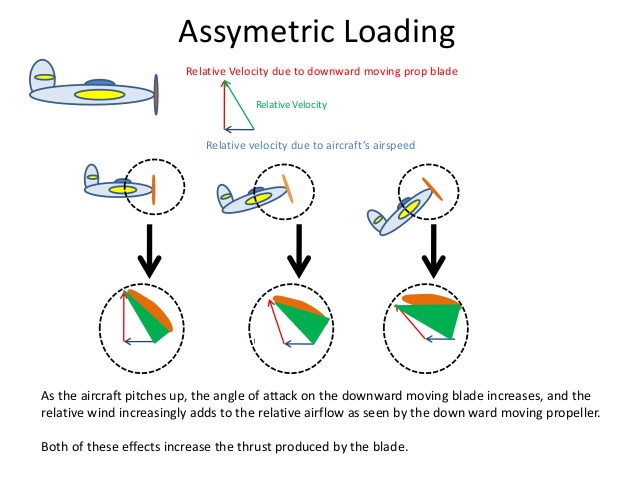 Assymetric Loading

Relative Velocity due to downward moving prop blade

Relative Velocity

Relative velocity due to aircraft's airspeed

As the aircraft pitches up, the angle of attack on the downward moving blade increases, and the relative wind increasingly adds to the relative airflow as seen by the down ward moving propeller.

Both of these effects increase the thrust produced by the blade.